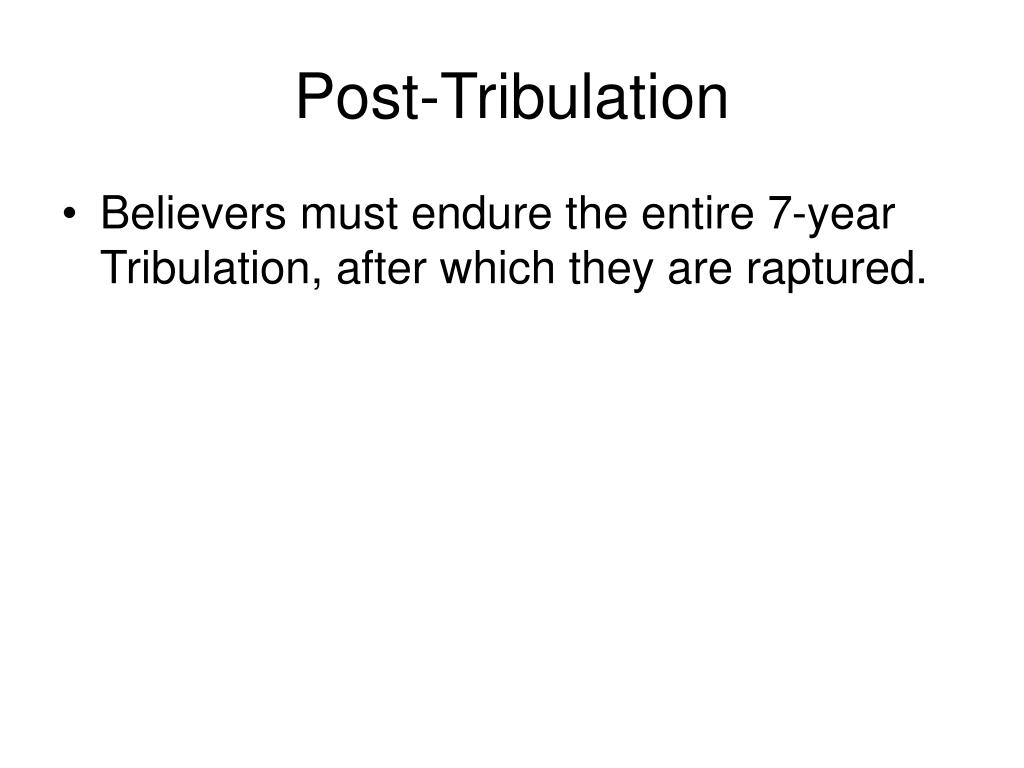 Post-Tribulation

• Believers must endure the entire 7-year Tribulation, after which they are raptured.